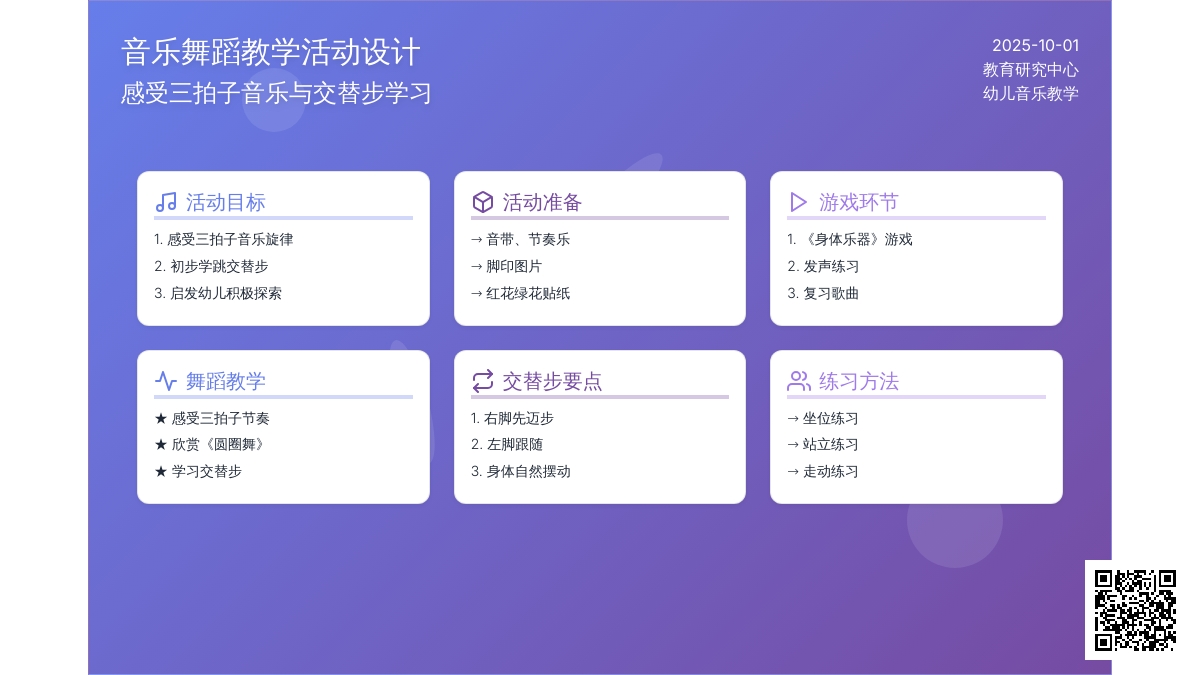 音乐舞蹈教学活动设计
感受三拍子音乐与交替步学习

2025-10-01
教育研究中心
幼儿音乐教学

活动目标
1. 感受三拍子音乐旋律
2. 初步学跳交替步
3. 启发幼儿积极探索

活动准备
→ 音带、节奏乐
→ 脚印图片
→ 红花绿花贴纸

游戏环节
1. 《身体乐器》游戏
2. 发声练习
3. 复习歌曲

舞蹈教学
★ 感受三拍子节奏
★ 欣赏《圆圈舞》
★ 学习交替步

交替步要点
1. 右脚先迈步
2. 左脚跟随
3. 身体自然摆动

练习方法
→ 坐位练习
→ 站立练习
→ 走动练习